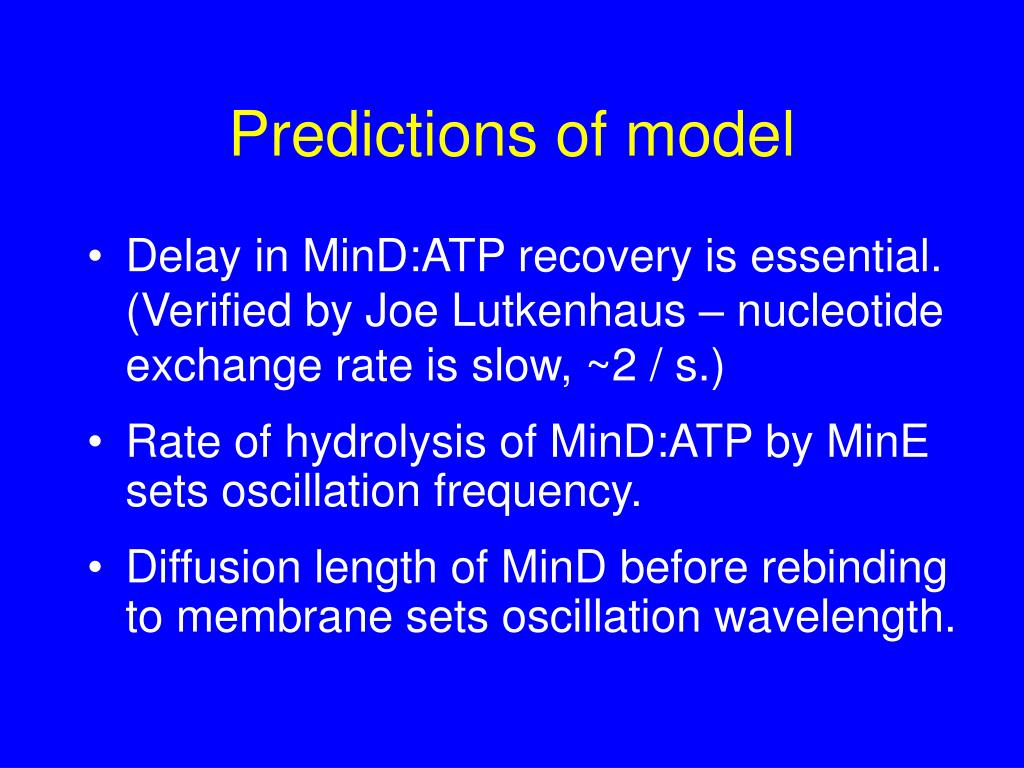 Predictions of model

• Delay in MinD:ATP recovery is essential. (Verified by Joe Lutkenhaus – nucleotide exchange rate is slow, ~2 / s.)

• Rate of hydrolysis of MinD:ATP by MinE sets oscillation frequency.

• Diffusion length of MinD before rebinding to membrane sets oscillation wavelength.